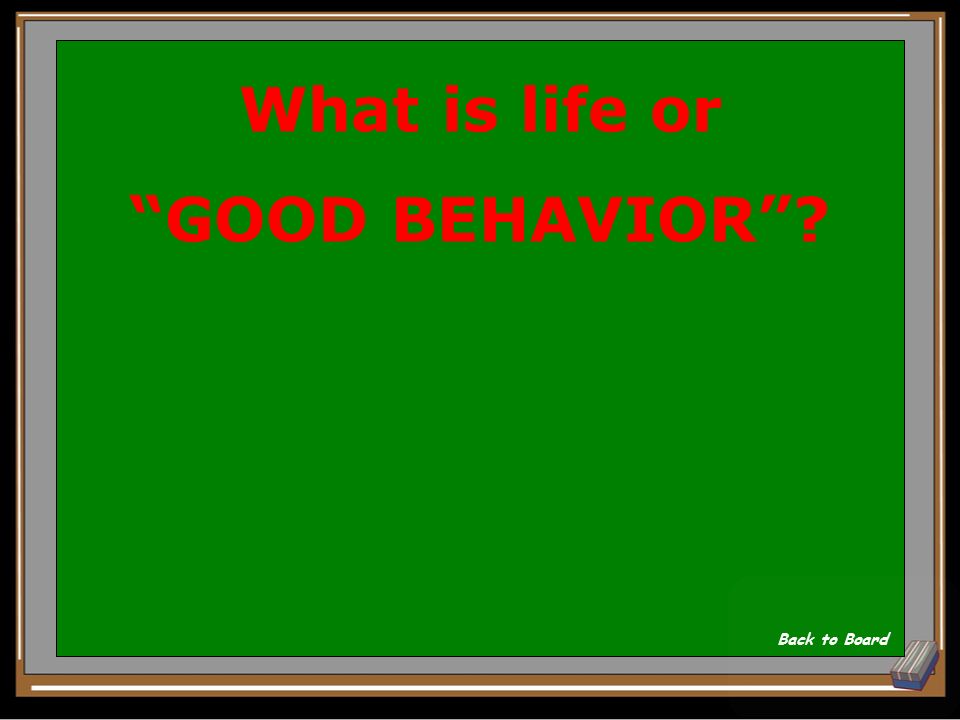 What is life or
“GOOD BEHAVIOR”?

Back to Board